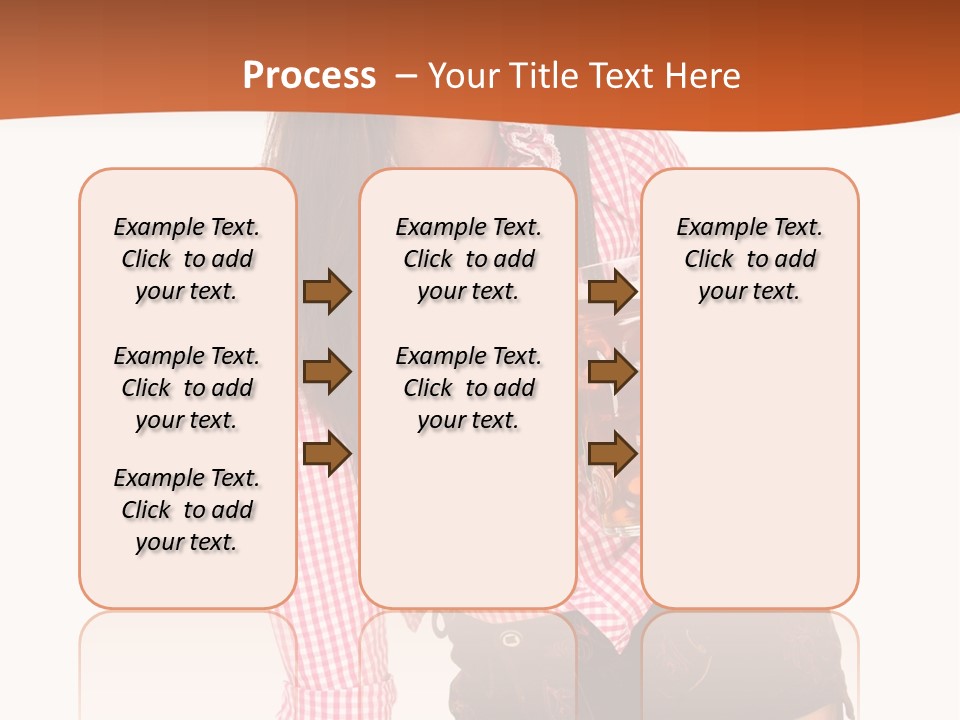 Process – Your Title Text Here

Example Text. Click to add your text.

Example Text. Click to add your text.

Example Text. Click to add your text.

Example Text. Click to add your text.

Example Text. Click to add your text.

Example Text. Click to add your text.